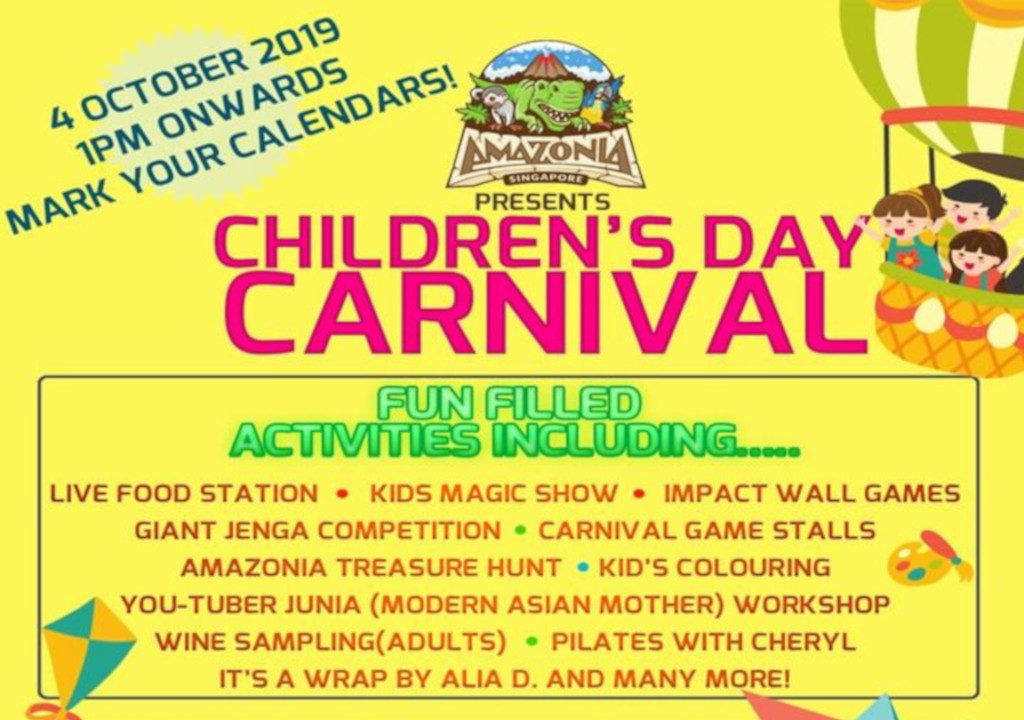 4 OCTOBER 2019
1PM ONWARDS
MARK YOUR CALENDARS!

AMAZONIA
SINGAPORE

PRESENTS

CHILDREN'S DAY
CARNIVAL

FUN FILLED
ACTIVITIES INCLUDING.....

LIVE FOOD STATION • KIDS MAGIC SHOW • IMPACT WALL GAMES
GIANT JENGA COMPETITION • CARNIVAL GAME STALLS
AMAZONIA TREASURE HUNT • KID'S COLOURING
YOU-TUBER JUNIA (MODERN ASIAN MOTHER) WORKSHOP
WINE SAMPLING(ADULTS) • PILATES WITH CHERYL
IT'S A WRAP BY ALIA D. AND MANY MORE!